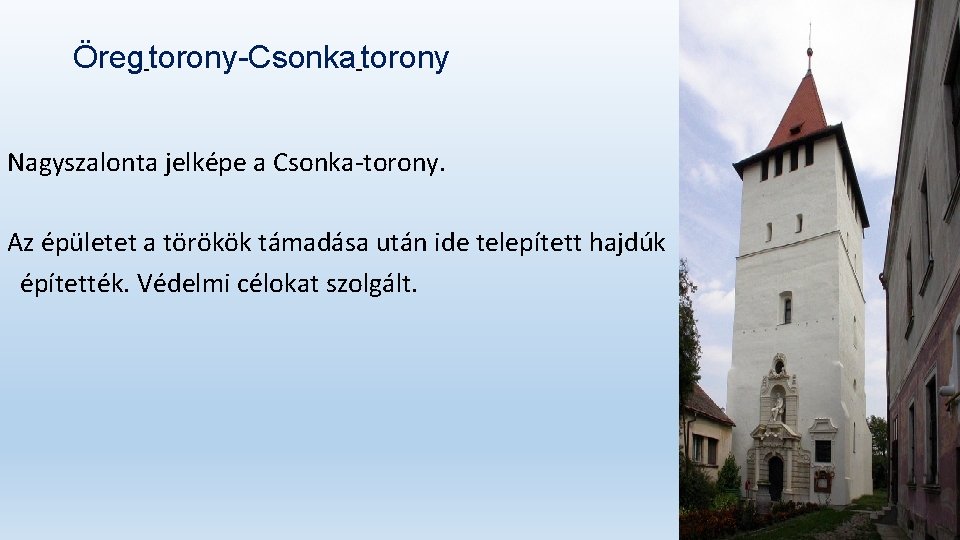 Öreg torony-Csonka torony

Nagyszalonta jelképe a Csonka-torony.

Az épületet a törökök támadása után ide telepített hajdúk építették. Védelmi célokat szolgált.